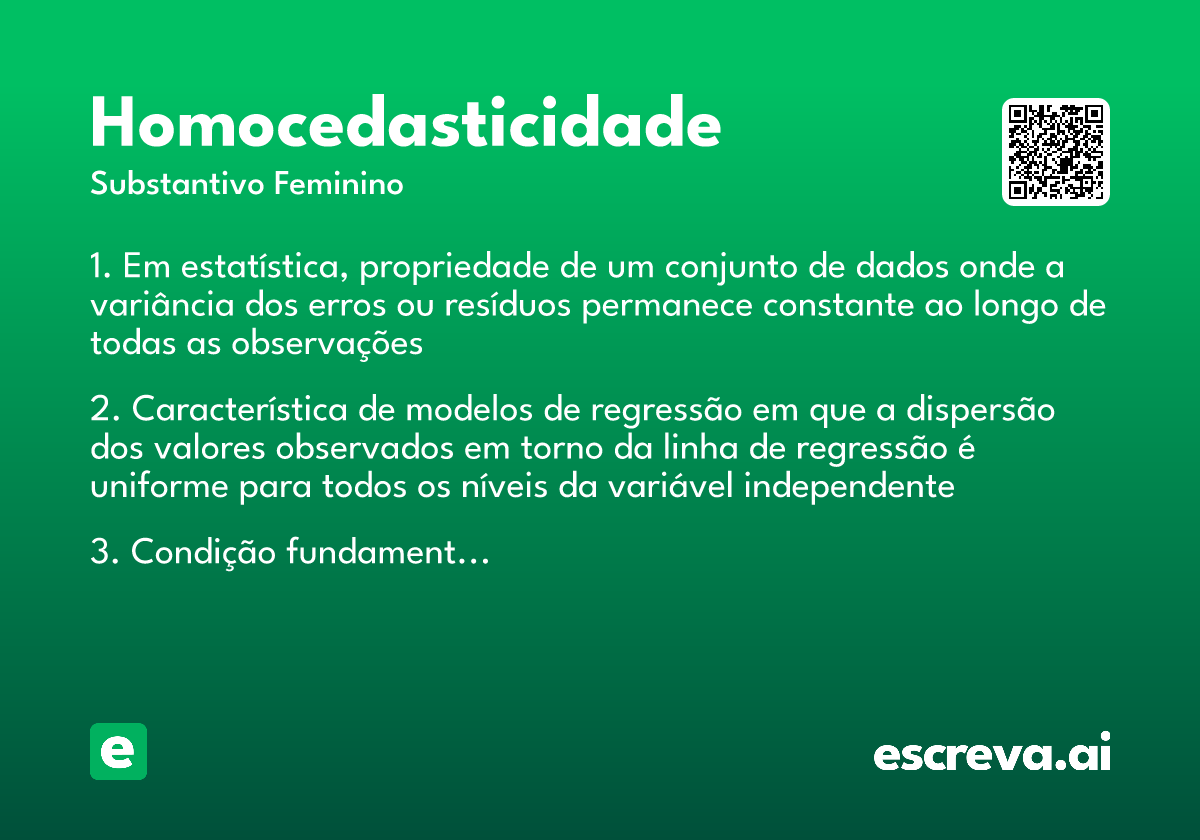 Homocedasticidade

Substantivo Feminino

1. Em estatística, propriedade de um conjunto de dados onde a variância dos erros ou resíduos permanece constante ao longo de todas as observações

2. Característica de modelos de regressão em que a dispersão dos valores observados em torno da linha de regressão é uniforme para todos os níveis da variável independente

3. Condição fundament...

e

escreva.ai